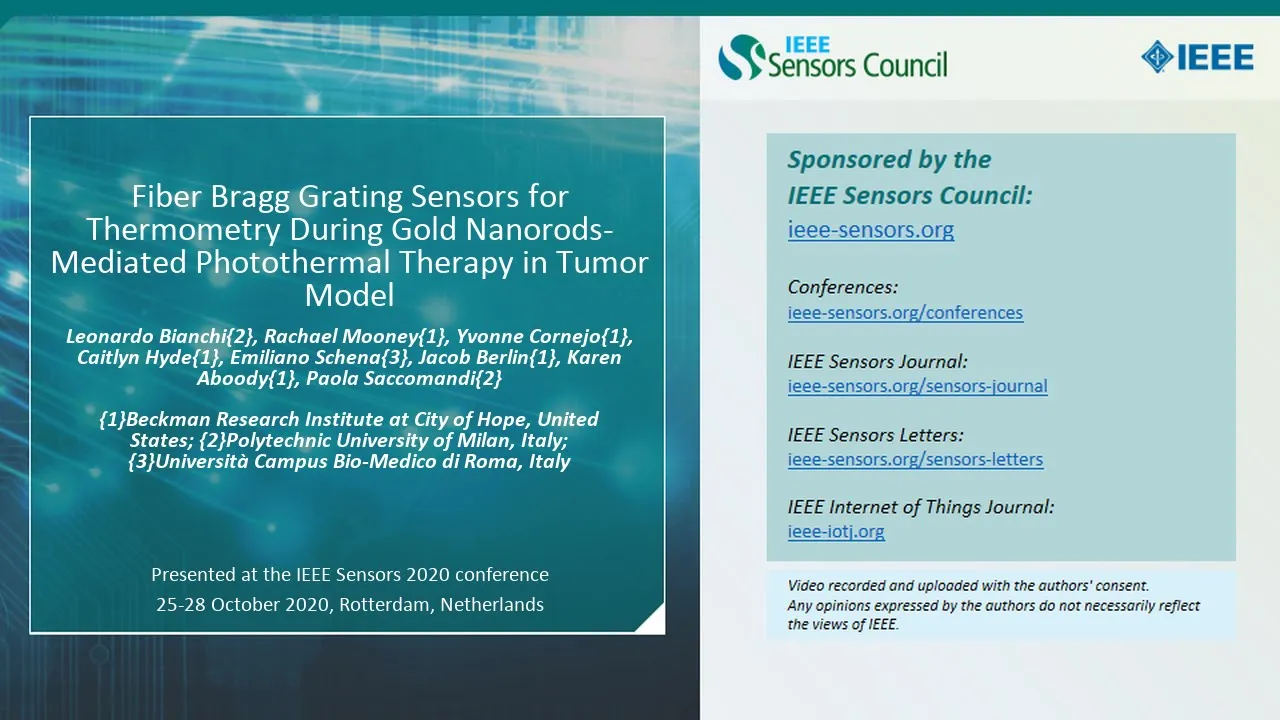 Fiber Bragg Grating Sensors for Thermometry During Gold Nanorods-Mediated Photothermal Therapy in Tumor Model

Leonardo Bianchi{2}, Rachael Mooney{1}, Yvonne Cornejo{1}, Caitlyn Hyde{1}, Emiliano Schena{3}, Jacob Berlin{1}, Karen Aboody{1}, Paola Saccomandi{2}

{1}Beckman Research Institute at City of Hope, United States; {2}Polytechnic University of Milan, Italy; {3}Università Campus Bio-Medico di Roma, Italy

Presented at the IEEE Sensors 2020 conference
25-28 October 2020, Rotterdam, Netherlands

IEEE Sensors Council

IEEE

Sponsored by the IEEE Sensors Council:
ieee-sensors.org

Conferences:
ieee-sensors.org/conferences

IEEE Sensors Journal:
ieee-sensors.org/sensors-journal

IEEE Sensors Letters:
ieee-sensors.org/sensors-letters

IEEE Internet of Things Journal:
ieee-iotj.org

Video recorded and uploaded with the authors' consent.
Any opinions expressed by the authors do not necessarily reflect the views of IEEE.